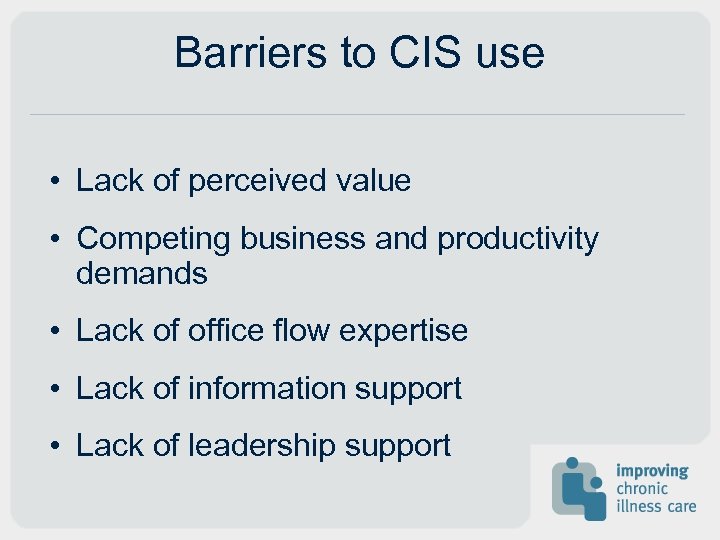 Barriers to CIS use

• Lack of perceived value

• Competing business and productivity demands

• Lack of office flow expertise

• Lack of information support

• Lack of leadership support

improving
chronic
illness care